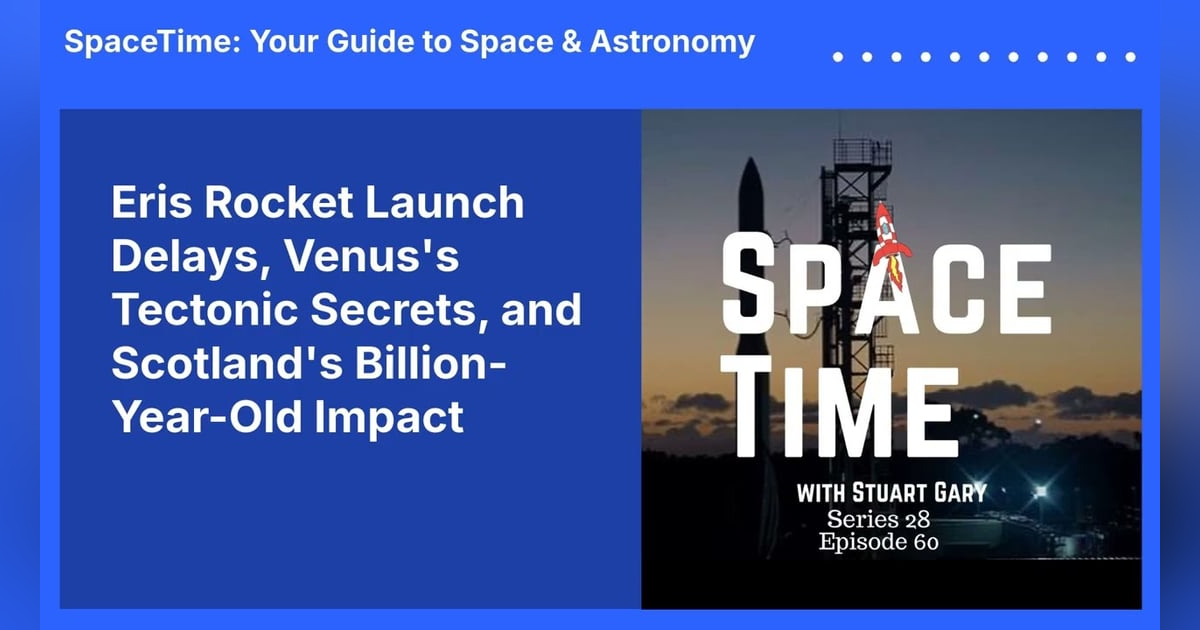 SpaceTime: Your Guide to Space & Astronomy

Eris Rocket Launch Delays, Venus's Tectonic Secrets, and Scotland's Billion-Year-Old Impact

SPACE TIME

WITH STUART GARY
Series 28
Episode 60